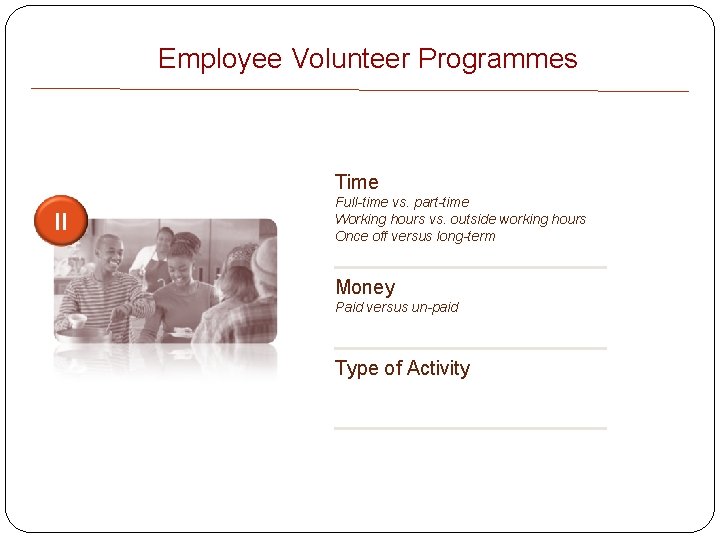 Employee Volunteer Programmes

II

Time
Full-time vs. part-time
Working hours vs. outside working hours
Once off versus long-term

Money
Paid versus un-paid

Type of Activity